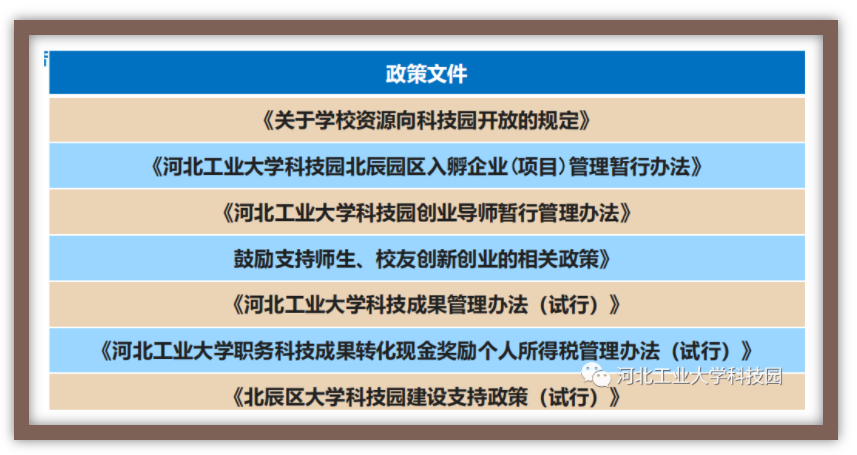 | 政策文件 |
|---|
| 《关于学校资源向科技园开放的规定》 |
| 《河北工业大学科技园北辰园区入孵企业（项目）管理暂行办法》 |
| 《河北工业大学科技园创业导师暂行管理办法》 |
| 鼓励支持师生、校友创新创业的相关政策》 |
| 《河北工业大学科技成果管理办法（试行）》 |
| 《河北工业大学职务科技成果转化现金奖励个人所得税管理办法（试行）》 |
| 《北辰区大学科技园建设支持政策（试行）》 |

河北工业大学科技园